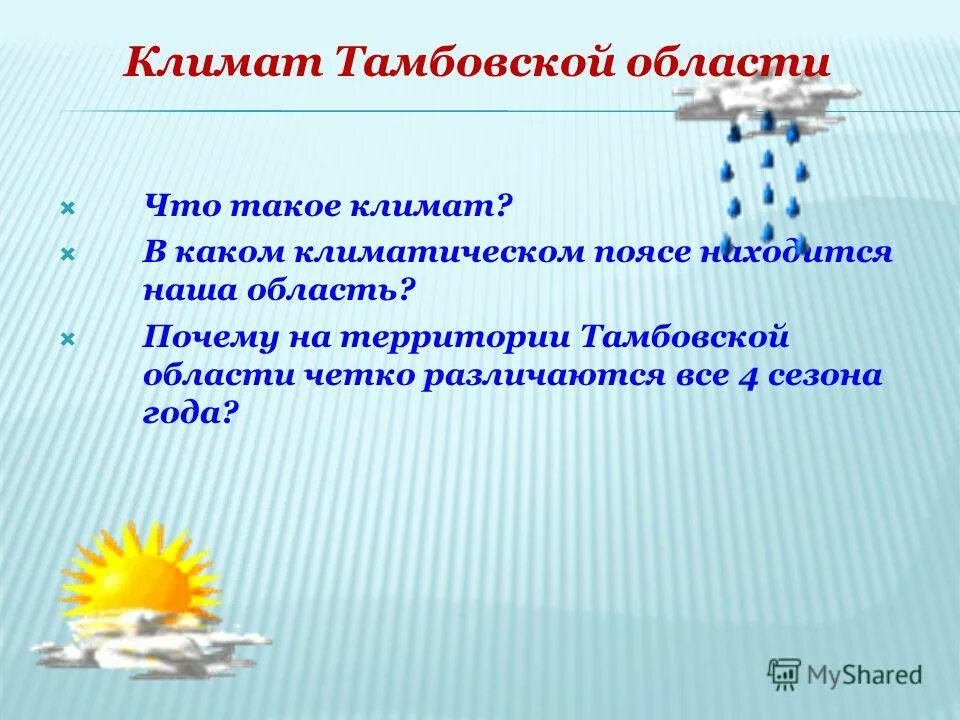 Климат Тамбовской области

Что такое климат?

В каком климатическом поясе находится наша область?

Почему на территории Тамбовской области четко различаются все 4 сезона года?

MyShared